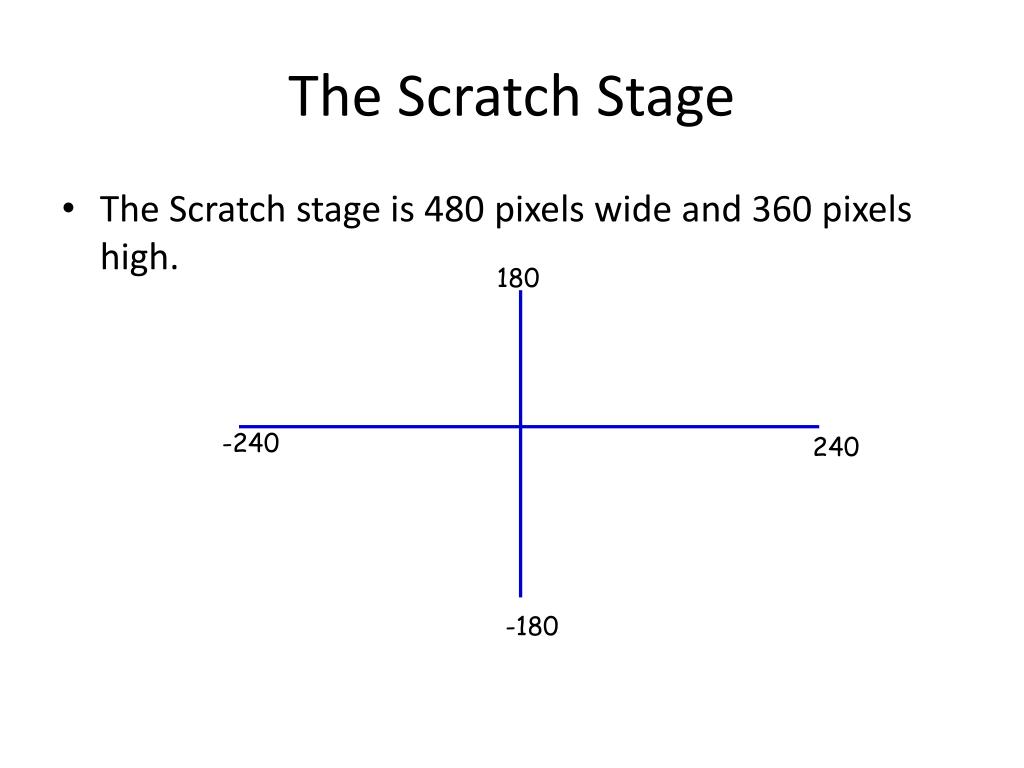 The Scratch Stage

• The Scratch stage is 480 pixels wide and 360 pixels high.

180

-240

240

-180